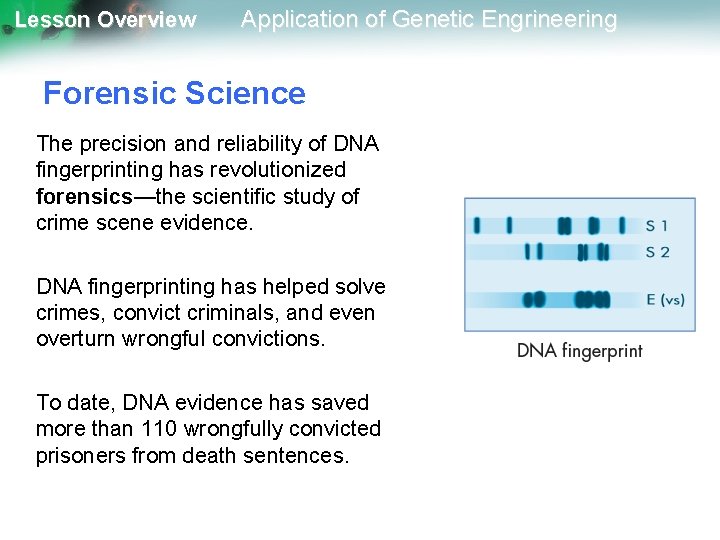 Lesson Overview Application of Genetic Engrineering

Forensic Science

The precision and reliability of DNA fingerprinting has revolutionized forensics—the scientific study of crime scene evidence.

DNA fingerprinting has helped solve crimes, convict criminals, and even overturn wrongful convictions.

To date, DNA evidence has saved more than 110 wrongfully convicted prisoners from death sentences.

S 1
S 2
E (vs)

DNA fingerprint